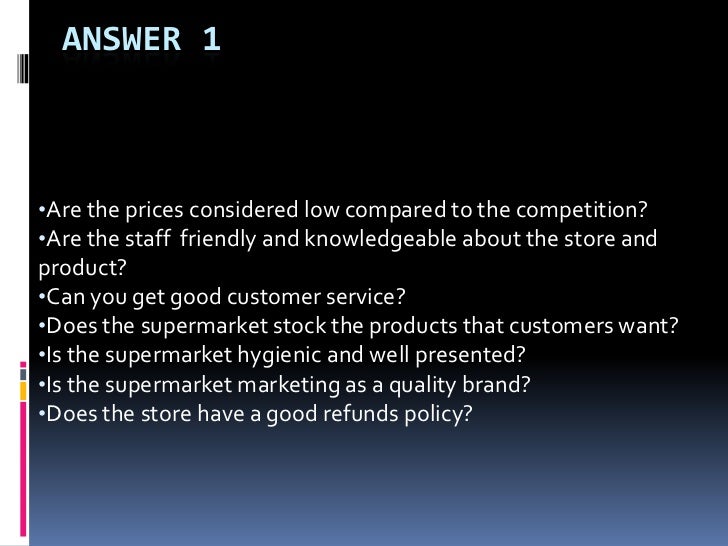 ANSWER 1

•Are the prices considered low compared to the competition?
•Are the staff friendly and knowledgeable about the store and product?
•Can you get good customer service?
•Does the supermarket stock the products that customers want?
•Is the supermarket hygienic and well presented?
•Is the supermarket marketing as a quality brand?
•Does the store have a good refunds policy?